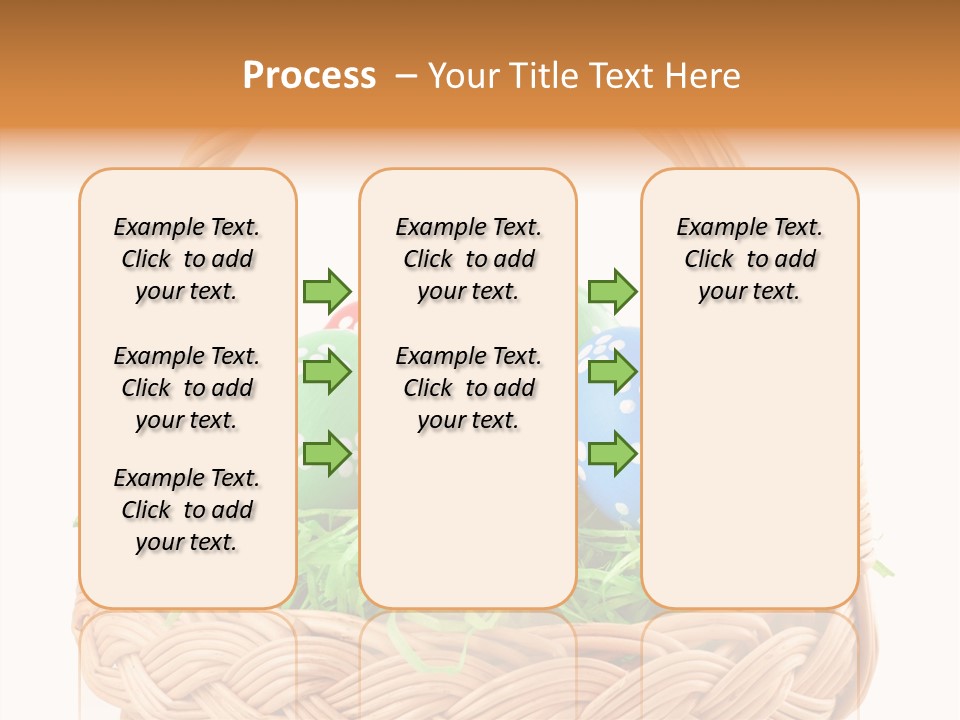 Process – Your Title Text Here

Example Text. Click to add your text.

Example Text. Click to add your text.

Example Text. Click to add your text.

Example Text. Click to add your text.

Example Text. Click to add your text.

Example Text. Click to add your text.